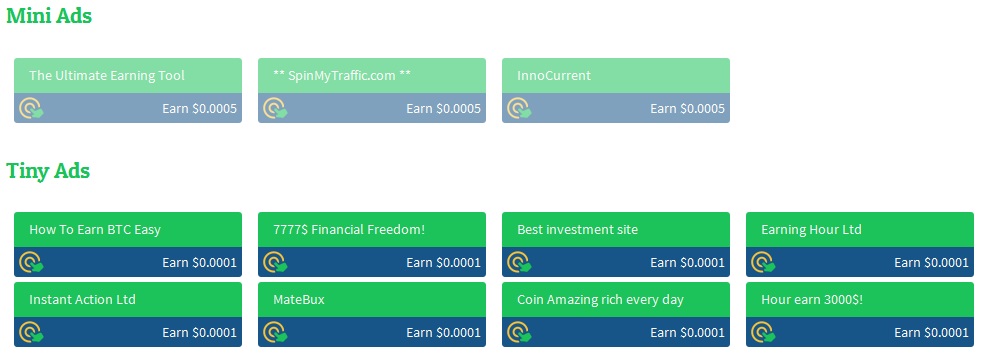 Mini Ads

The Ultimate Earning Tool
Earn $0.0005

** SpinMyTraffic.com **
Earn $0.0005

InnoCurrent
Earn $0.0005

Tiny Ads

How To Earn BTC Easy
Earn $0.0001

7777$ Financial Freedom!
Earn $0.0001

Best investment site
Earn $0.0001

Earning Hour Ltd
Earn $0.0001

Instant Action Ltd
Earn $0.0001

MateBux
Earn $0.0001

Coin Amazing rich every day
Earn $0.0001

Hour earn 3000$!
Earn $0.0001